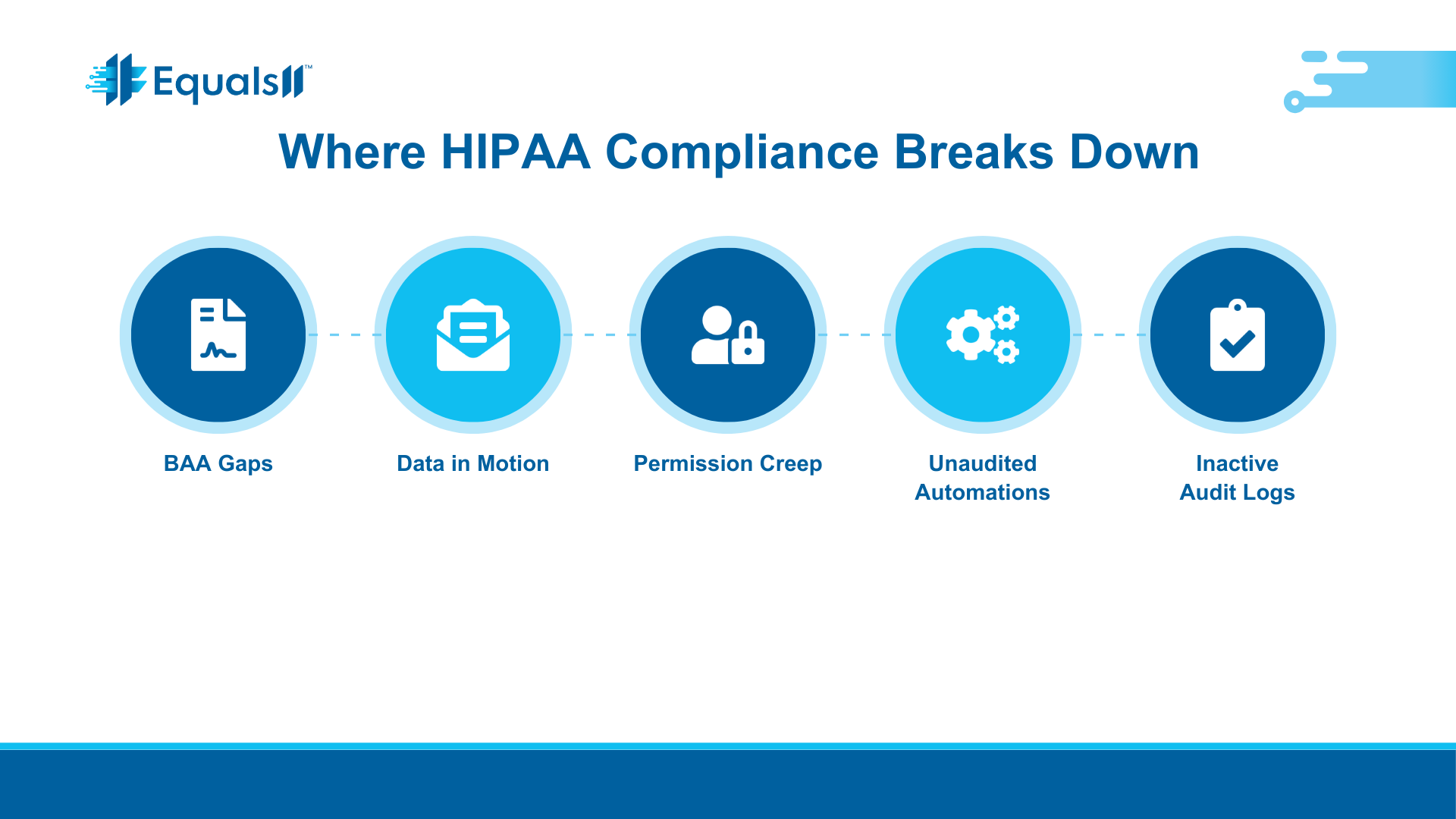 Equals11™

Where HIPAA Compliance Breaks Down

BAA Gaps

Data in Motion

Permission Creep

Unaudited Automations

Inactive Audit Logs